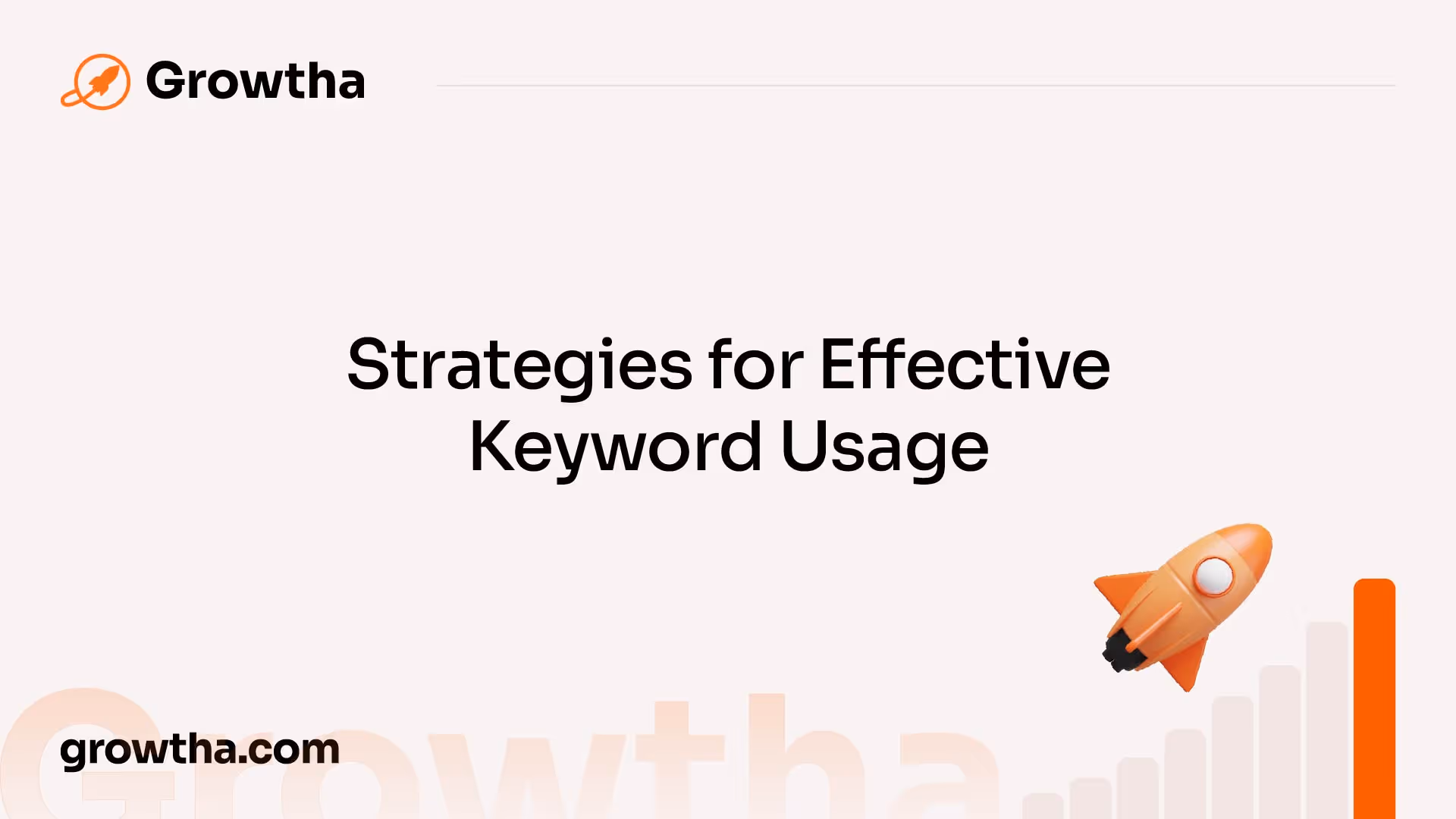 Growtha

Strategies for Effective Keyword Usage

growtha.com

Growtha